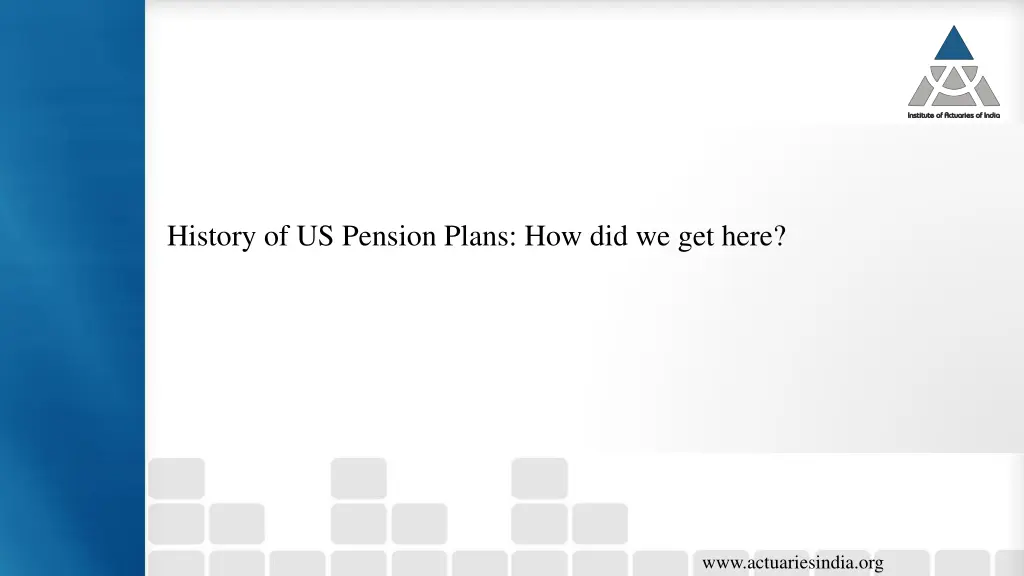 Institute of Actuaries of India

History of US Pension Plans: How did we get here?

www.actuariesindia.org